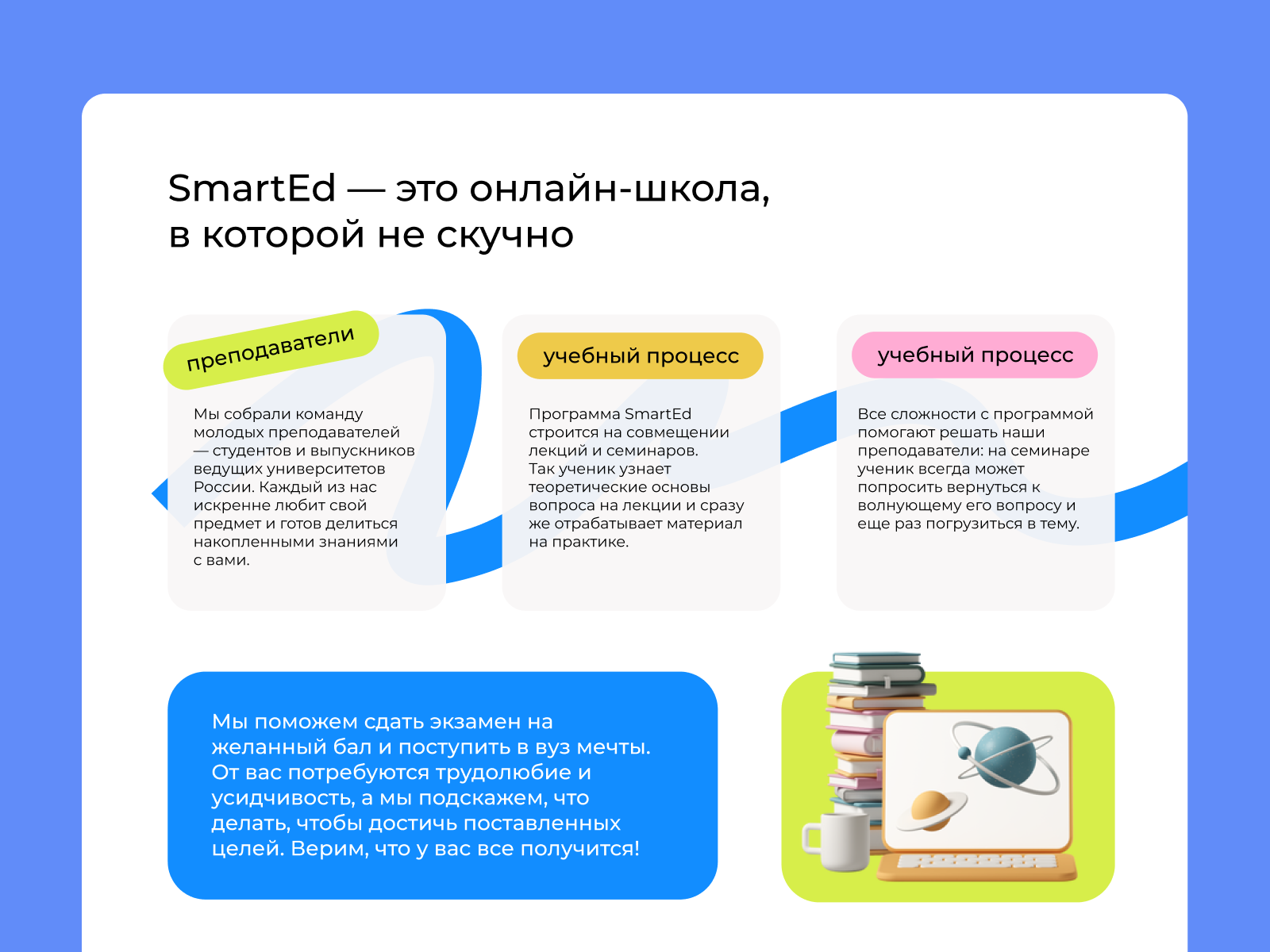 SmartEd — это онлайн-школа, в которой не скучно

преподаватели

Мы собрали команду молодых преподавателей — студентов и выпускников ведущих университетов России. Каждый из нас искренне любит свой предмет и готов делиться накопленными знаниями с вами.

учебный процесс

Программа SmartEd строится на совмещении лекций и семинаров. Так ученик узнает теоретические основы вопроса на лекции и сразу же отрабатывает материал на практике.

учебный процесс

Все сложности с программой помогают решать наши преподаватели: на семинаре ученик всегда может попросить вернуться к волнующему его вопросу и еще раз погрузиться в тему.

Мы поможем сдать экзамен на желанный бал и поступить в вуз мечты. От вас потребуются трудолюбие и усидчивость, а мы подскажем, что делать, чтобы достичь поставленных целей. Верим, что у вас все получится!